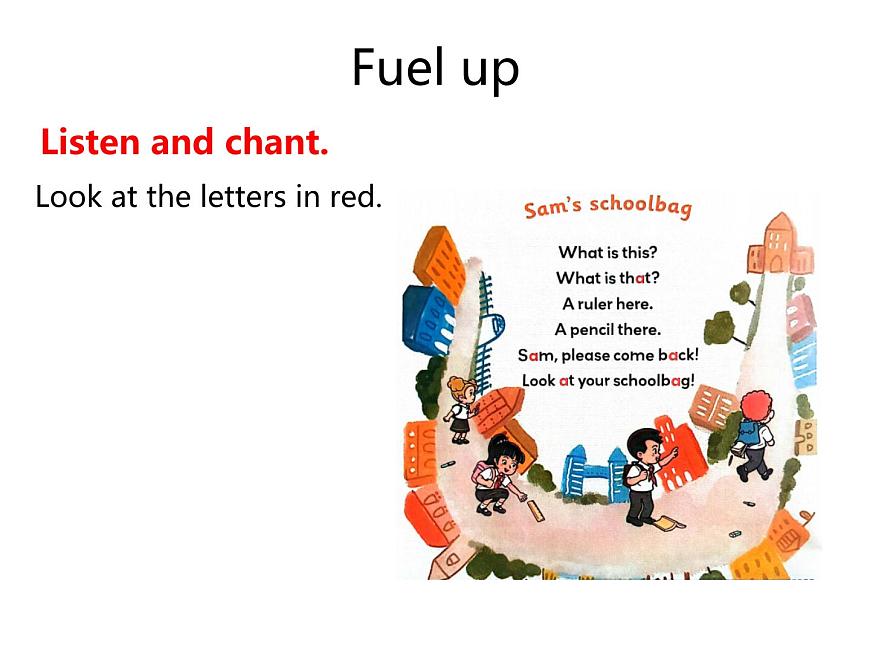 Fuel up

Listen and chant.

Look at the letters in red.

Sam's schoolbag

What is this?
What is that?
A ruler here.
A pencil there.
Sam, please come back!
Look at your schoolbag!